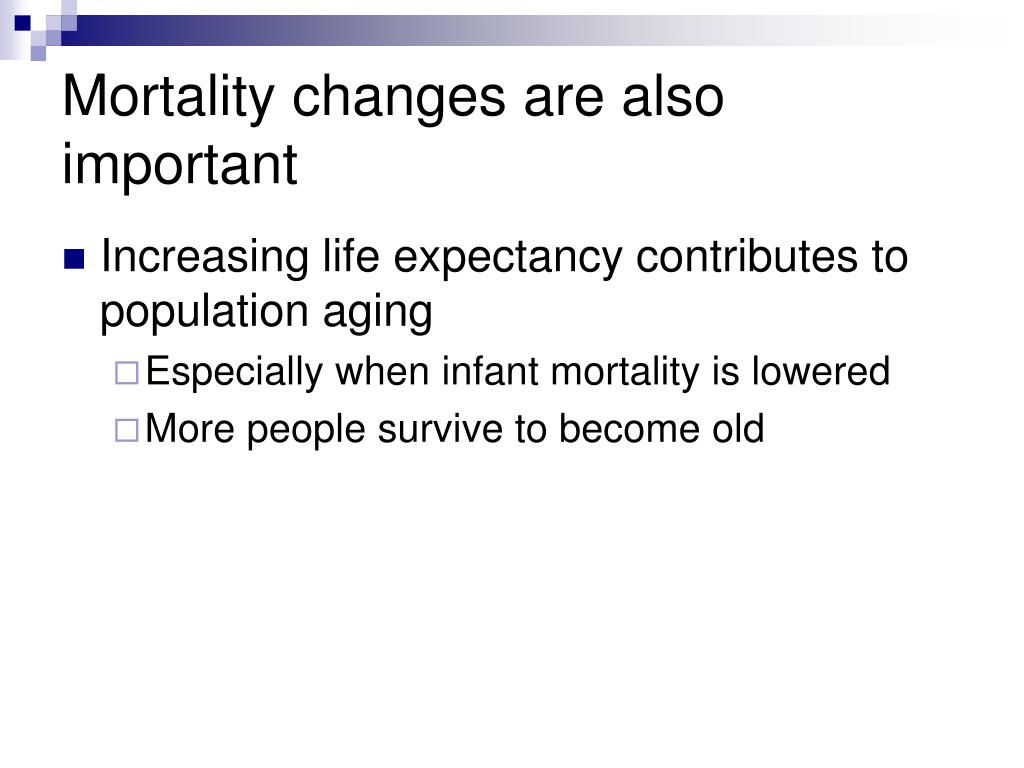 Mortality changes are also important

Increasing life expectancy contributes to population aging

Especially when infant mortality is lowered

More people survive to become old